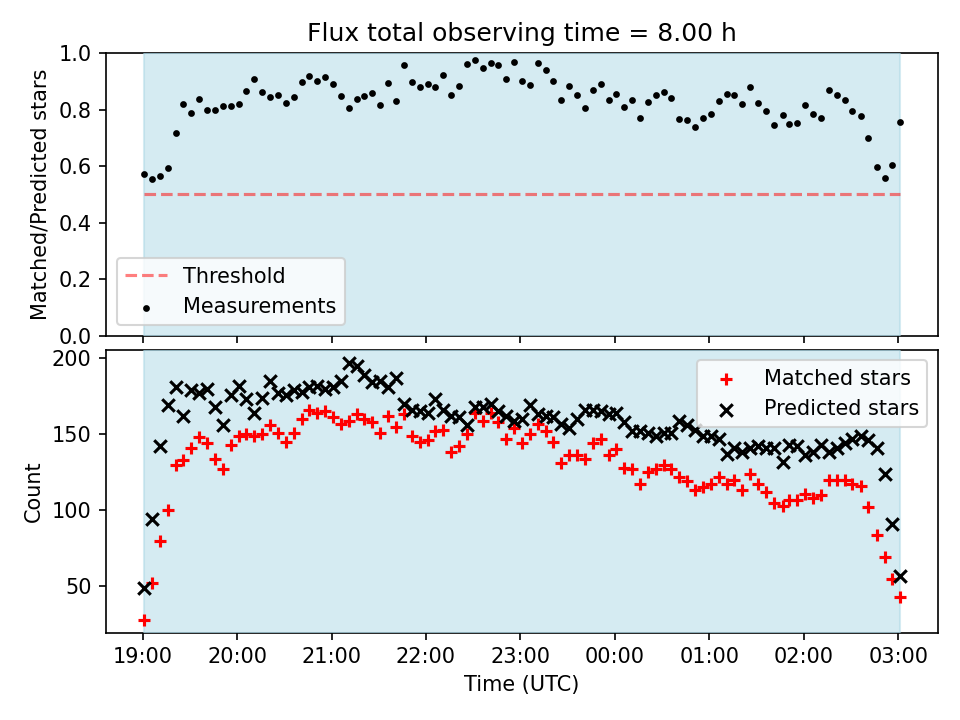 Flux total observing time = 8.00 h

Matched/Predicted stars
1.0
0.8
0.6
0.4
0.2
0.0

Threshold
Measurements

Count
200
150
100
50

Matched stars
Predicted stars

19:00
20:00
21:00
22:00
23:00
00:00
01:00
02:00
03:00
Time (UTC)